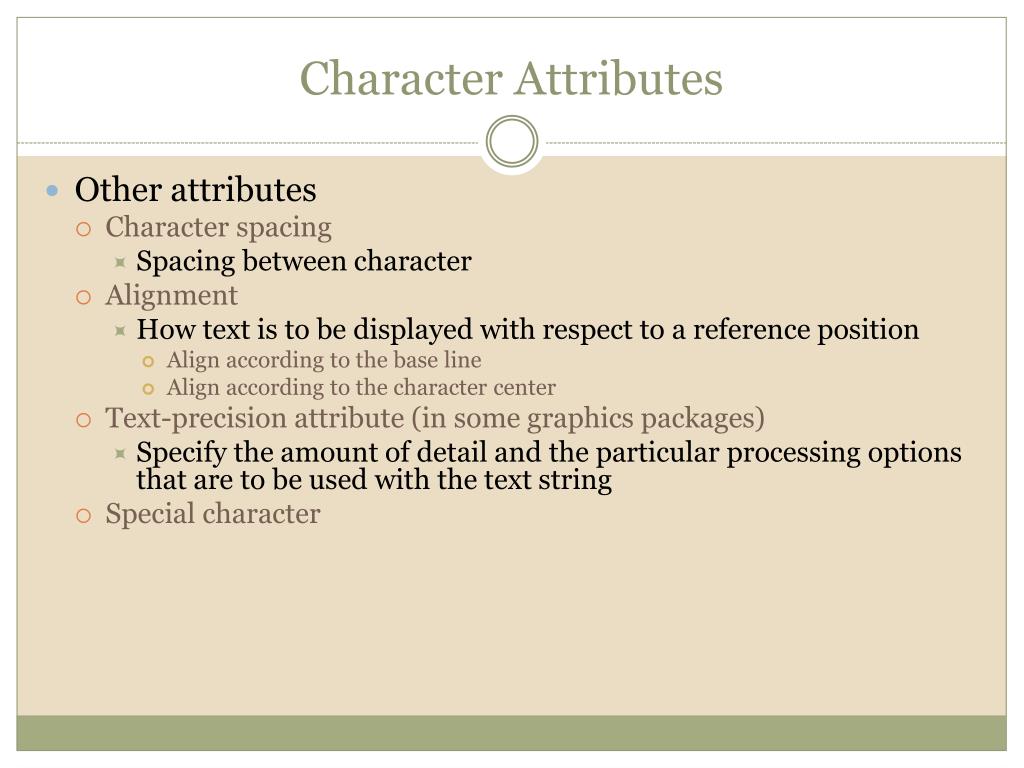 Character Attributes

Other attributes
Character spacing
Spacing between character
Alignment
How text is to be displayed with respect to a reference position
Align according to the base line
Align according to the character center
Text-precision attribute (in some graphics packages)
Specify the amount of detail and the particular processing options that are to be used with the text string
Special character